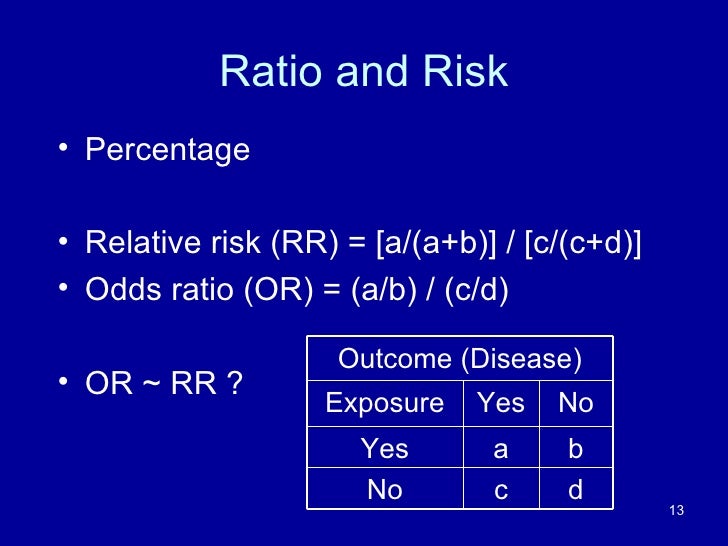 Ratio and Risk

• Percentage

• Relative risk (RR) = [a/(a+b)] / [c/(c+d)]
• Odds ratio (OR) = (a/b) / (c/d)

• OR ~ RR ?

| Outcome (Disease) | | |
|---|---|---|
| Exposure | Yes | No |
| Yes | a | b |
| No | c | d |

13